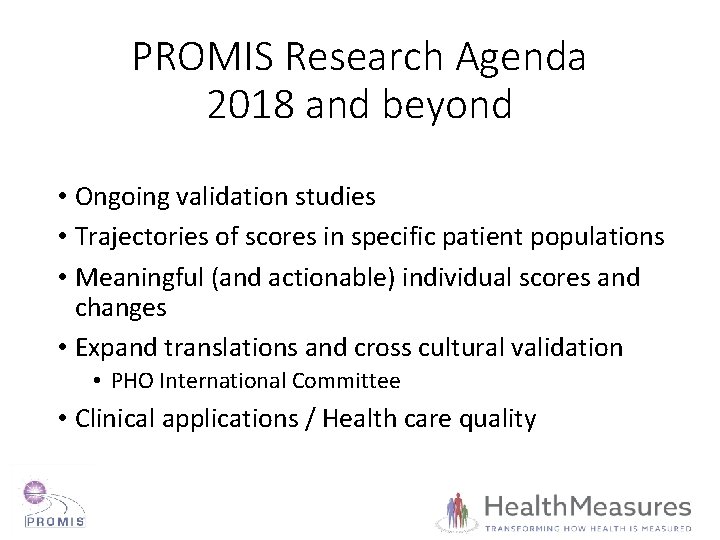 PROMIS Research Agenda
2018 and beyond

• Ongoing validation studies
• Trajectories of scores in specific patient populations
• Meaningful (and actionable) individual scores and changes
• Expand translations and cross cultural validation
  • PHO International Committee
• Clinical applications / Health care quality

PROMIS

HealthMeasures
TRANSFORMING HOW HEALTH IS MEASURED